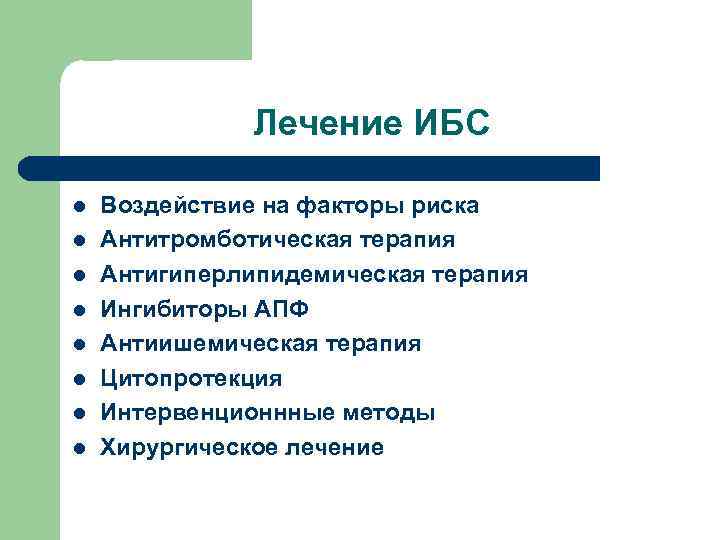 Лечение ИБС

- Воздействие на факторы риска
- Антитромботическая терапия
- Антигиперлипидемическая терапия
- Ингибиторы АПФ
- Антиишемическая терапия
- Цитопротекция
- Интервенционнные методы
- Хирургическое лечение